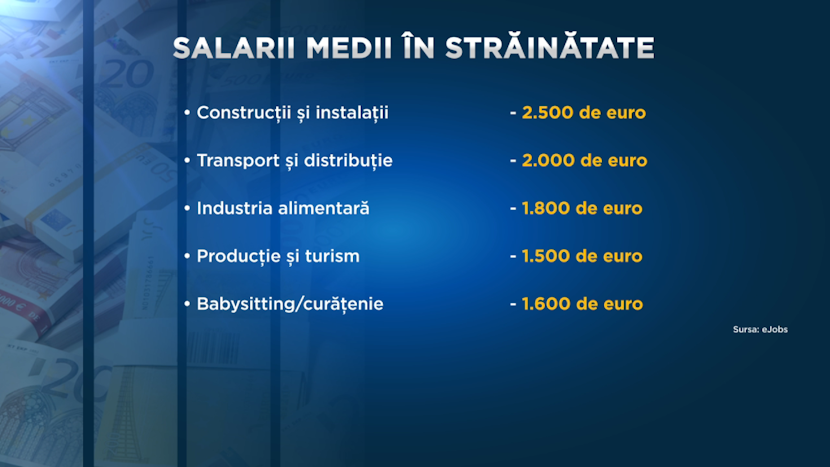 SALARII MEDII ÎN STRĂINĂTATE

• Construcții și instalații - 2.500 de euro

• Transport și distribuție - 2.000 de euro

• Industria alimentară - 1.800 de euro

• Producție și turism - 1.500 de euro

• Babysitting/curățenie - 1.600 de euro

Sursa: eJobs